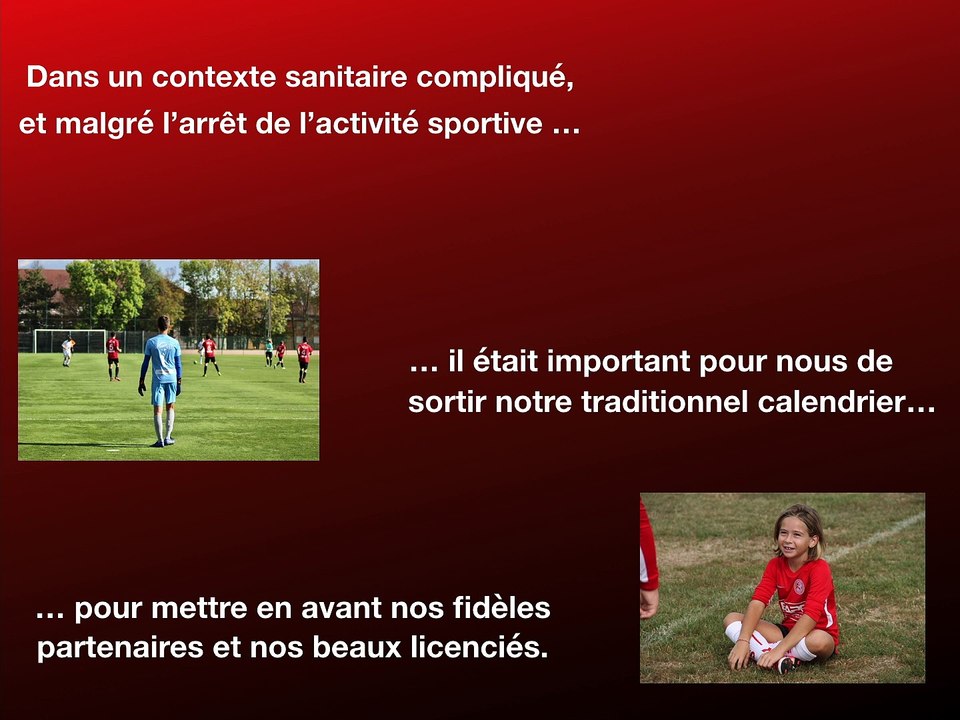 Dans un contexte sanitaire compliqué, et malgré l’arrêt de l’activité sportive …

… il était important pour nous de sortir notre traditionnel calendrier…

… pour mettre en avant nos fidèles partenaires et nos beaux licenciés.